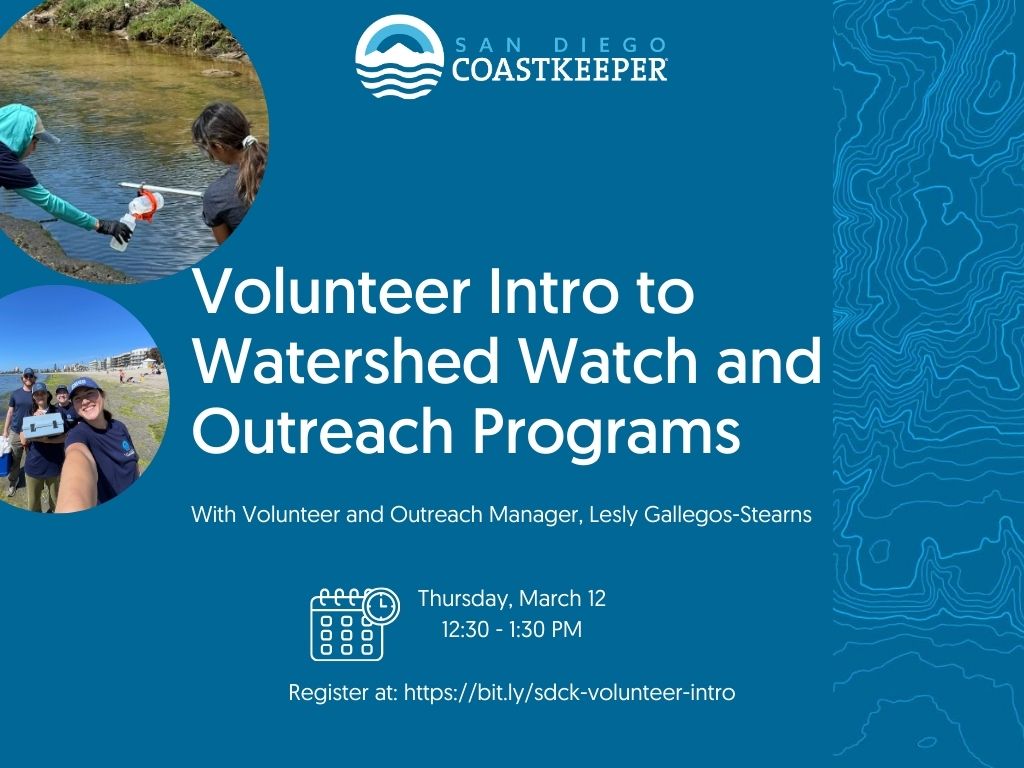 SAN DIEGO
COASTKEEPER

Volunteer Intro to Watershed Watch and Outreach Programs

With Volunteer and Outreach Manager, Lesly Gallegos-Stearns

Thursday, March 12
12:30 - 1:30 PM

Register at: https://bit.ly/sdck-volunteer-intro